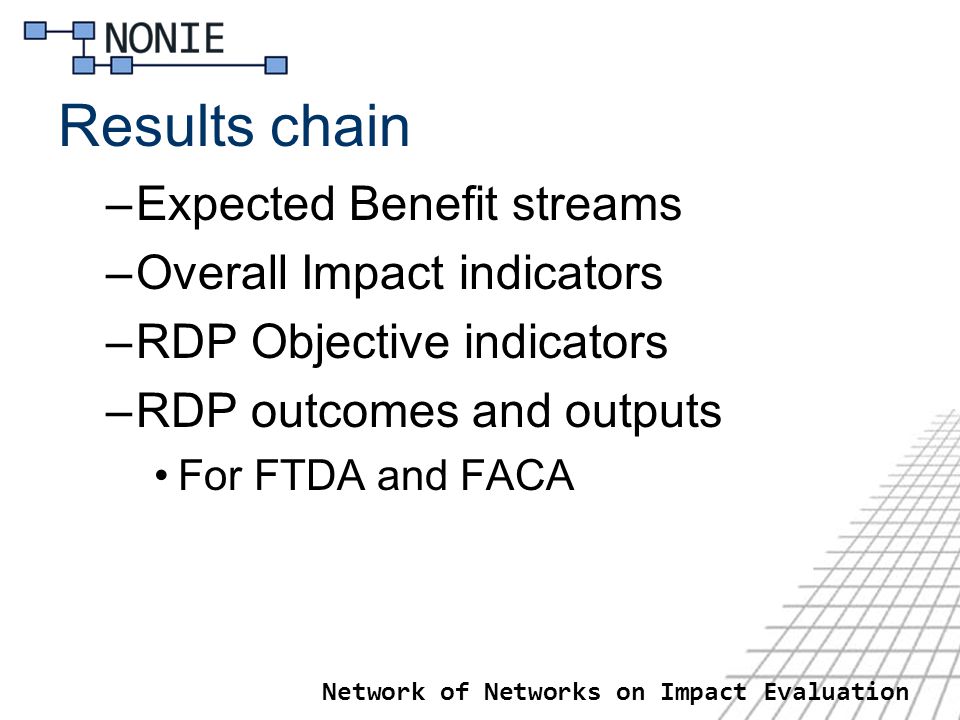 NONIE

Results chain

– Expected Benefit streams
– Overall Impact indicators
– RDP Objective indicators
– RDP outcomes and outputs
• For FTDA and FACA

Network of Networks on Impact Evaluation